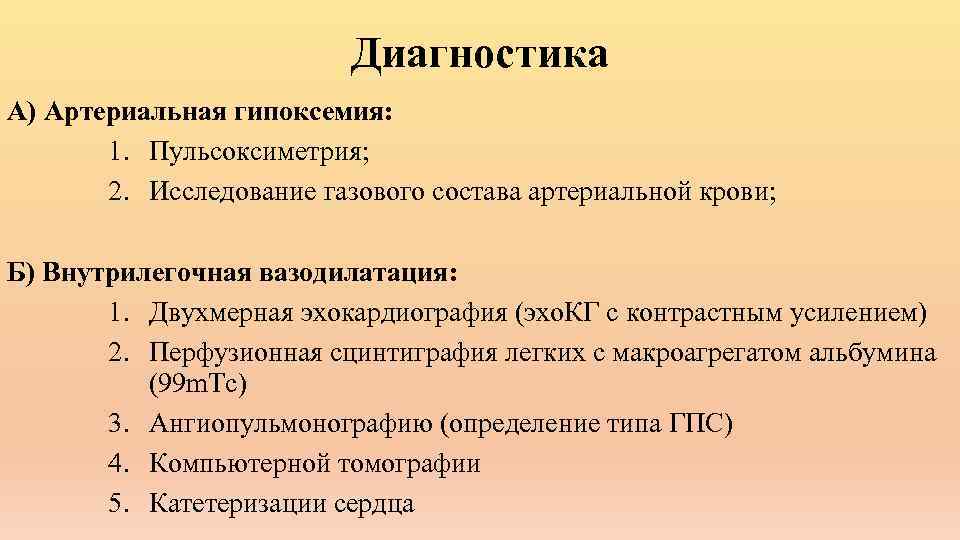 Диагностика

А) Артериальная гипоксемия:

1. Пульсоксиметрия;
2. Исследование газового состава артериальной крови;

Б) Внутрилегочная вазодилатация:

1. Двухмерная эхокардиография (эхоКГ с контрастным усилением)
2. Перфузионная сцинтиграфия легких с макроагрегатом альбумина (99mTc)
3. Ангиопульмонографию (определение типа ГПС)
4. Компьютерной томографии
5. Катетеризации сердца